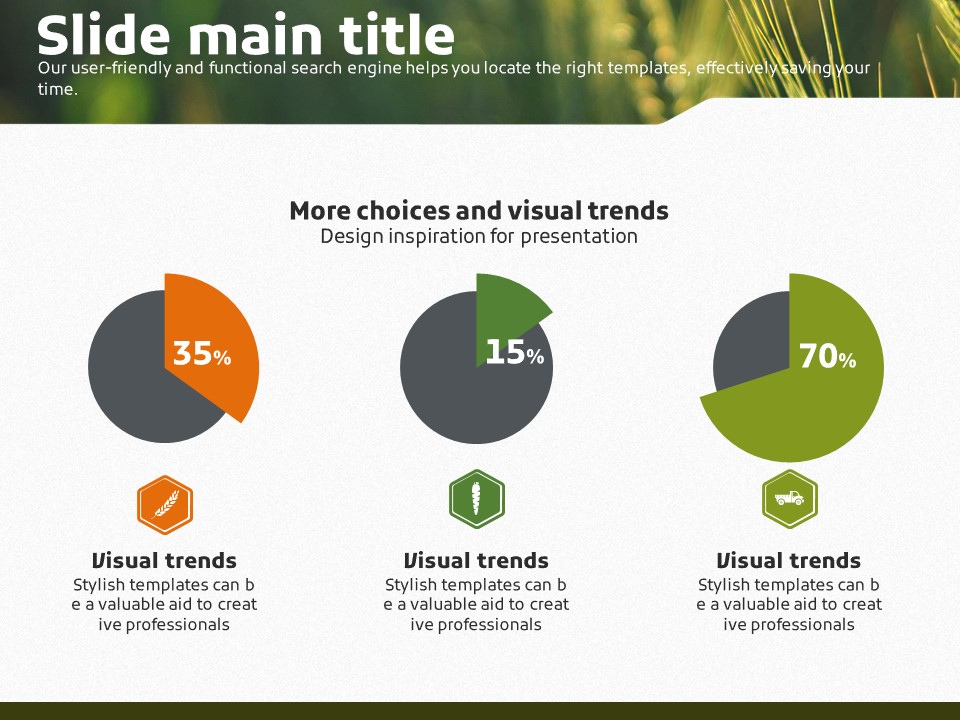 Slide main title
Our user-friendly and functional search engine helps you locate the right templates, effectively saving your time.

More choices and visual trends
Design inspiration for presentation

35%

15%

70%

Visual trends
Stylish templates can b e a valuable aid to creat ive professionals

Visual trends
Stylish templates can b e a valuable aid to creat ive professionals

Visual trends
Stylish templates can b e a valuable aid to creat ive professionals